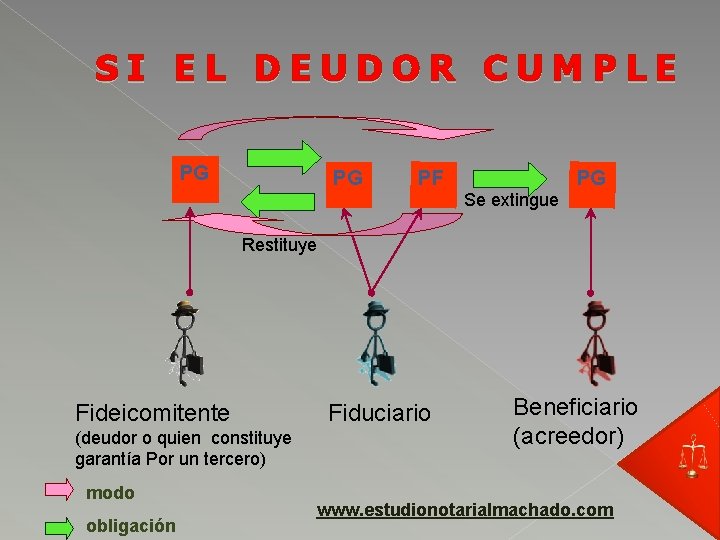 SI EL DEUDOR CUMPLE

PG

PG

PF

PG

Se extingue

Restituye

Fideicomitente
(deudor o quien constituye garantía Por un tercero)

Fiduciario

Beneficiario
(acreedor)

modo

obligación

www.estudionotarialmachado.com